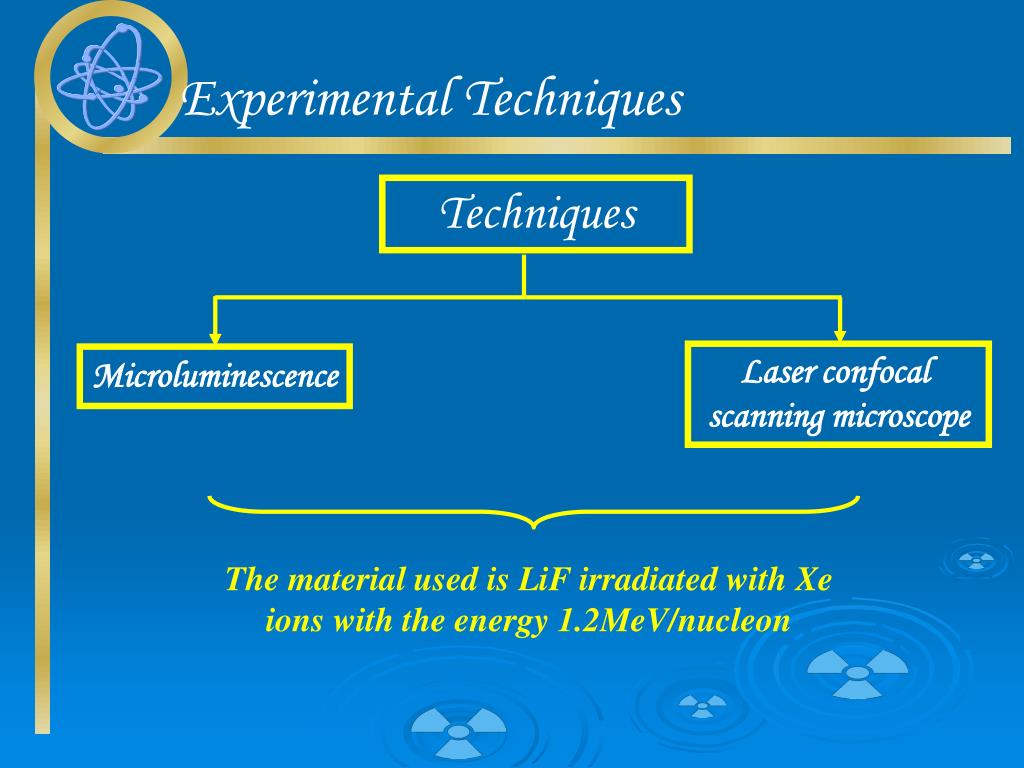 Experimental Techniques

Techniques

Microluminescence

Laser confocal scanning microscope

The material used is LiF irradiated with Xe ions with the energy 1.2MeV/nucleon